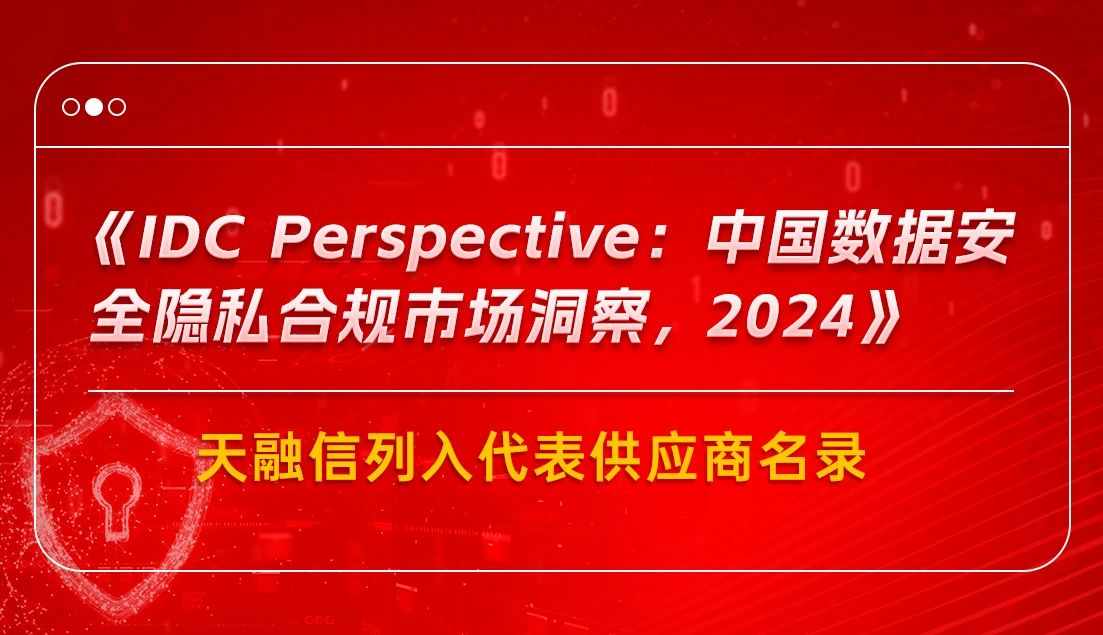 《IDC Perspective：中国数据安全隐私合规市场洞察，2024》

天融信列入代表供应商名录